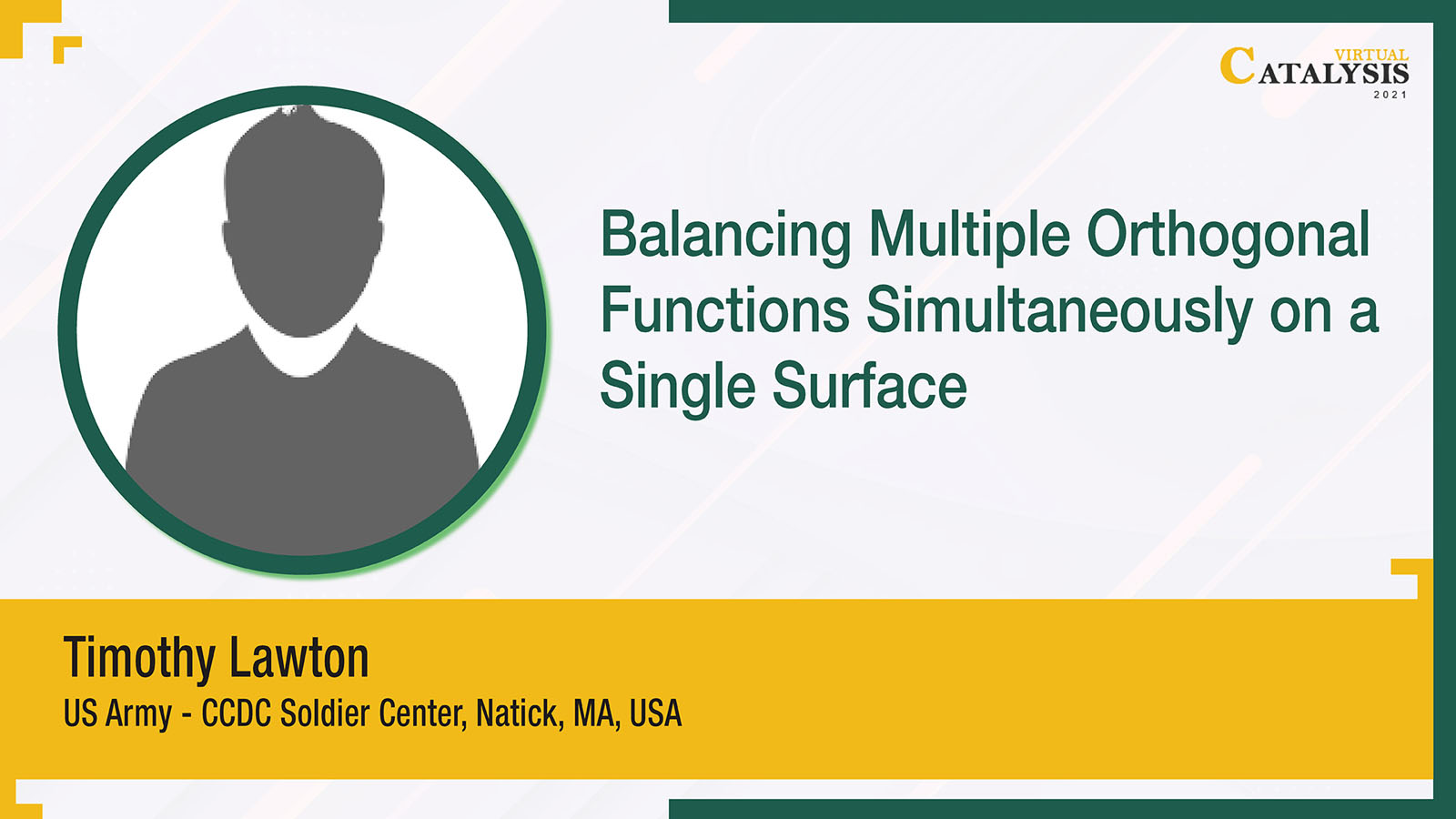 VIRTUAL
CATALYSIS
2021

Balancing Multiple Orthogonal Functions Simultaneously on a Single Surface

Timothy Lawton
US Army - CCDC Soldier Center, Natick, MA, USA